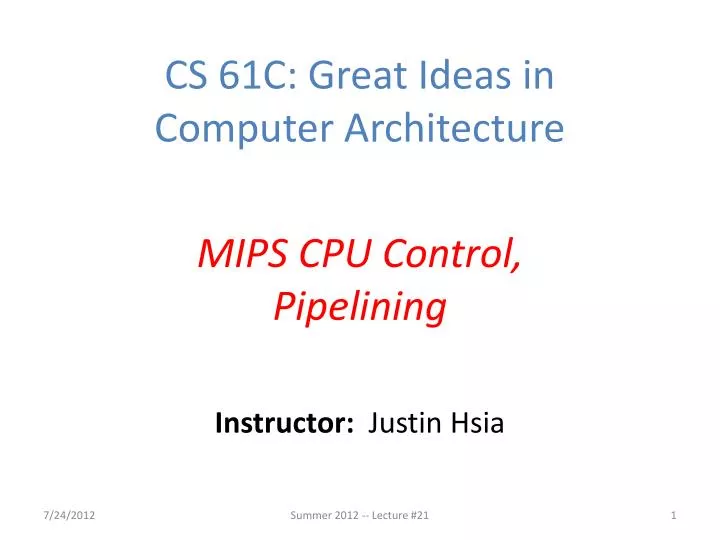 CS 61C: Great Ideas in Computer Architecture

MIPS CPU Control, Pipelining

Instructor: Justin Hsia

7/24/2012

Summer 2012 -- Lecture #21

1